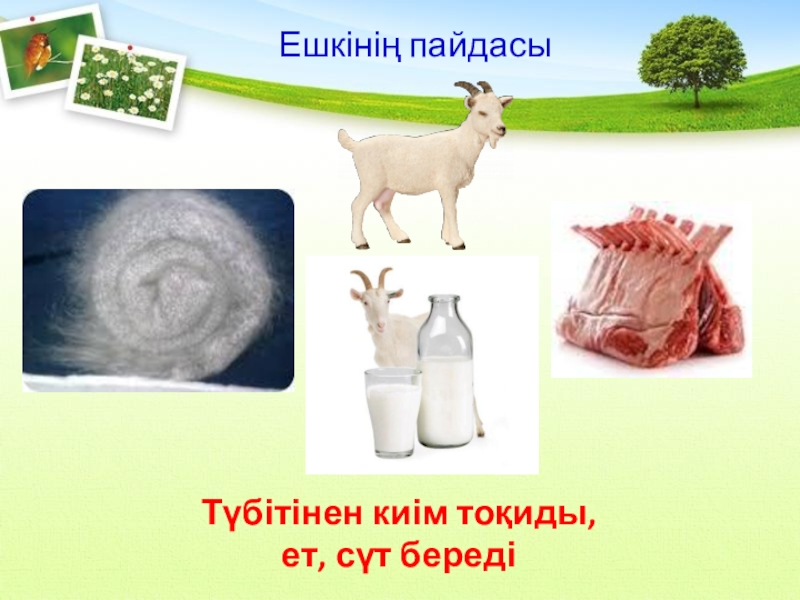 Ешкінің пайдасы

Түбітінен киім тоқиды, ет, сүт береді